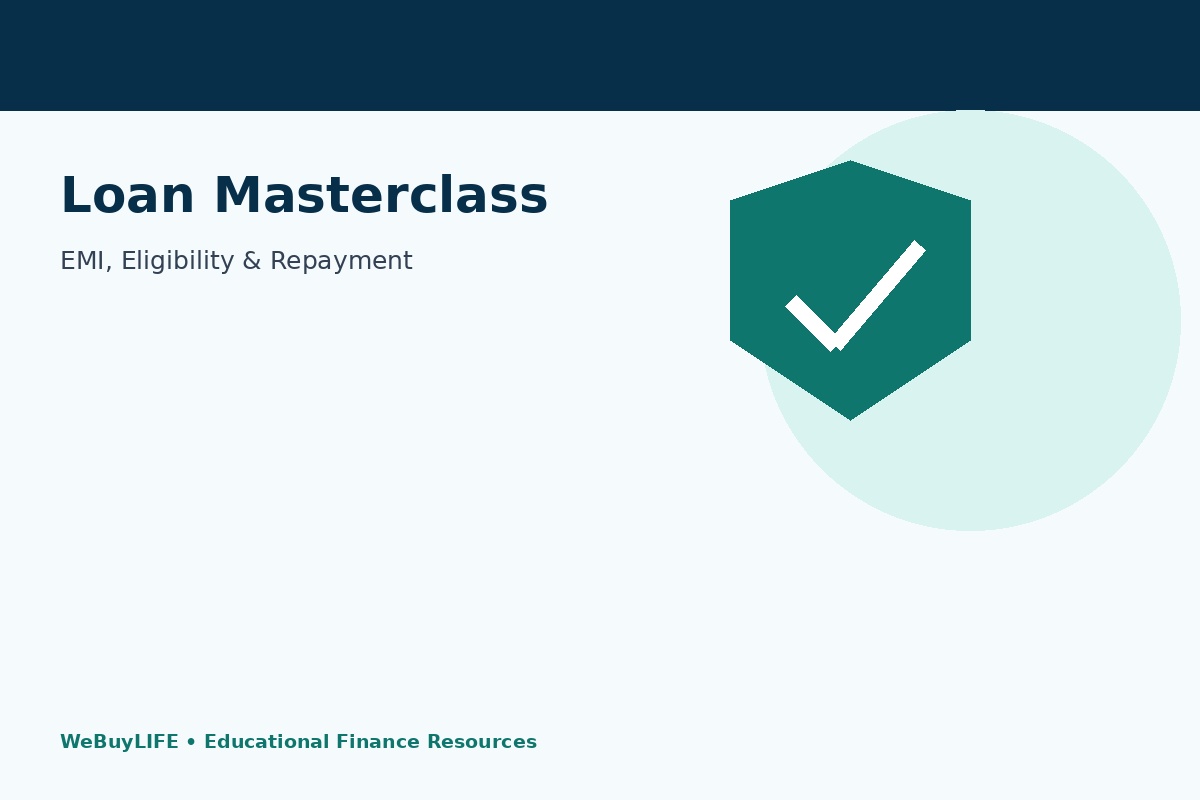 Loan Masterclass

EMI, Eligibility & Repayment

WeBuyLIFE • Educational Finance Resources